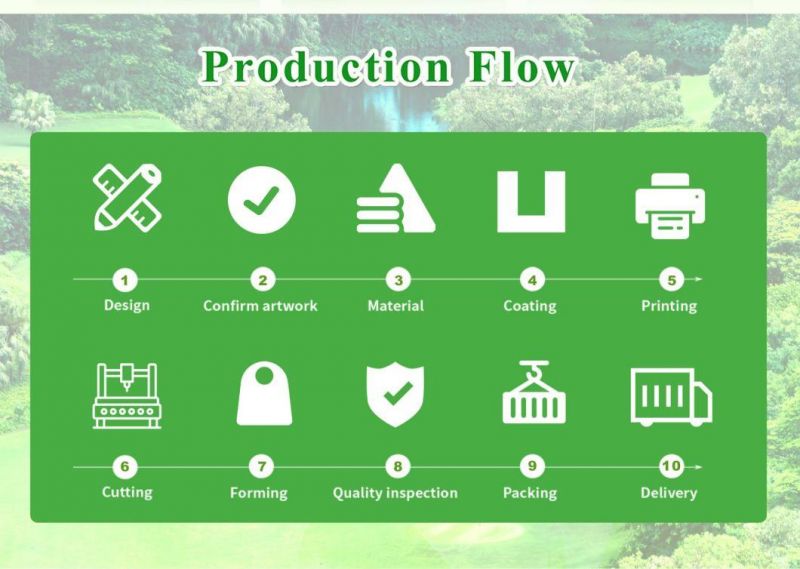 Production Flow

1
Design

2
Confirm artwork

3
Material

4
Coating

5
Printing

6
Cutting

7
Forming

8
Quality inspection

9
Packing

10
Delivery